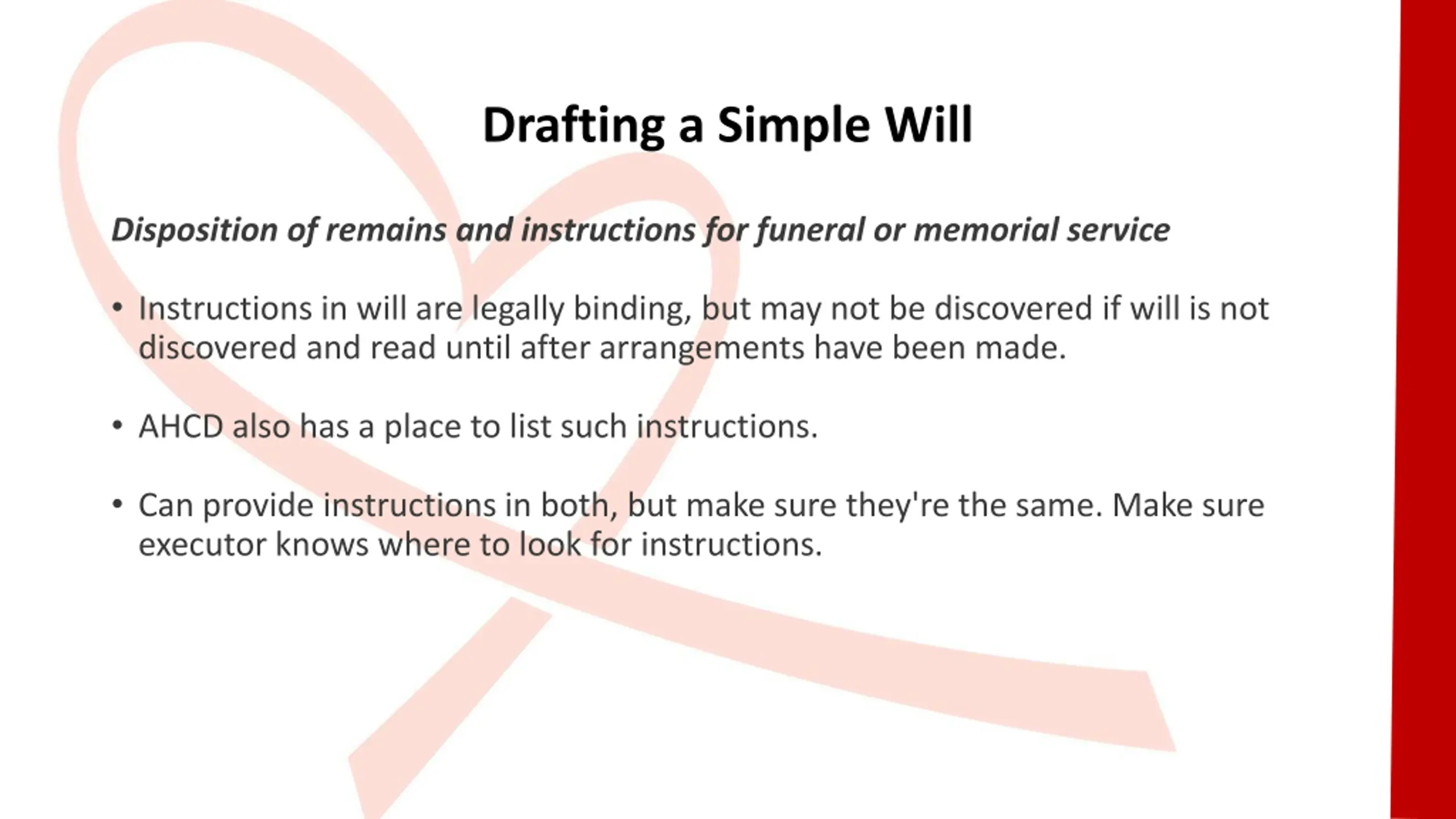 Drafting a Simple Will

Disposition of remains and instructions for funeral or memorial service

• Instructions in will are legally binding, but may not be discovered if will is not discovered and read until after arrangements have been made.

• AHCD also has a place to list such instructions.

• Can provide instructions in both, but make sure they're the same. Make sure executor knows where to look for instructions.